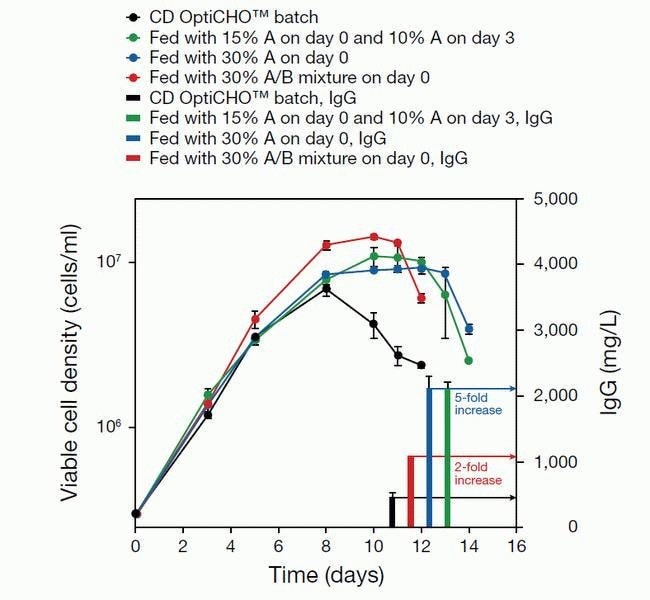 CD OptiCHO™ batch
Fed with 15% A on day 0 and 10% A on day 3
Fed with 30% A on day 0
Fed with 30% A/B mixture on day 0
CD OptiCHO™ batch, IgG
Fed with 15% A on day 0 and 10% A on day 3, IgG
Fed with 30% A on day 0, IgG
Fed with 30% A/B mixture on day 0, IgG

Viable cell density (cells/ml)
$10^7$
$10^6$

IgG (mg/L)
5,000
4,000
3,000
2,000
1,000
0

5-fold increase

2-fold increase

0
2
4
6
8
10
12
14
16
Time (days)